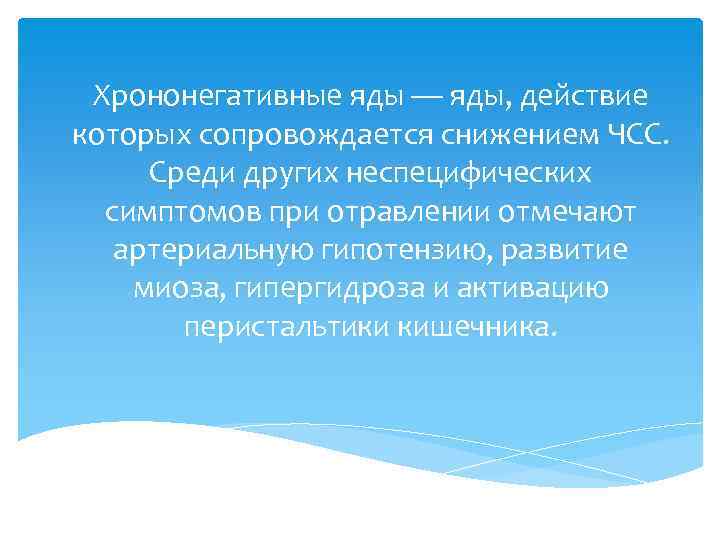 Хрононегативные яды — яды, действие которых сопровождается снижением ЧСС. Среди других неспецифических симптомов при отравлении отмечают артериальную гипотензию, развитие миоза, гипергидроза и активацию перистальтики кишечника.